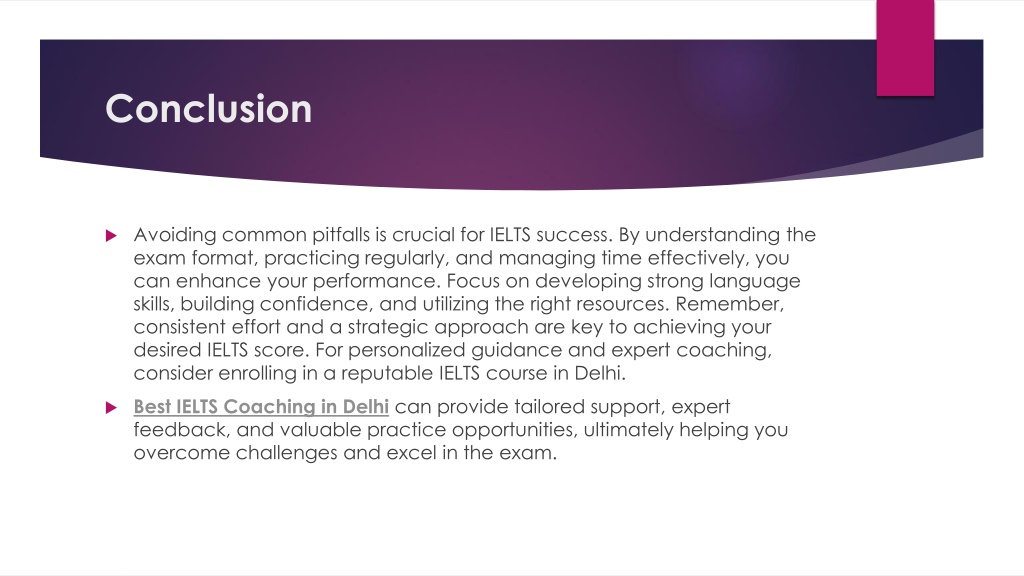 Conclusion

Avoiding common pitfalls is crucial for IELTS success. By understanding the exam format, practicing regularly, and managing time effectively, you can enhance your performance. Focus on developing strong language skills, building confidence, and utilizing the right resources. Remember, consistent effort and a strategic approach are key to achieving your desired IELTS score. For personalized guidance and expert coaching, consider enrolling in a reputable IELTS course in Delhi.

Best IELTS Coaching in Delhi can provide tailored support, expert feedback, and valuable practice opportunities, ultimately helping you overcome challenges and excel in the exam.